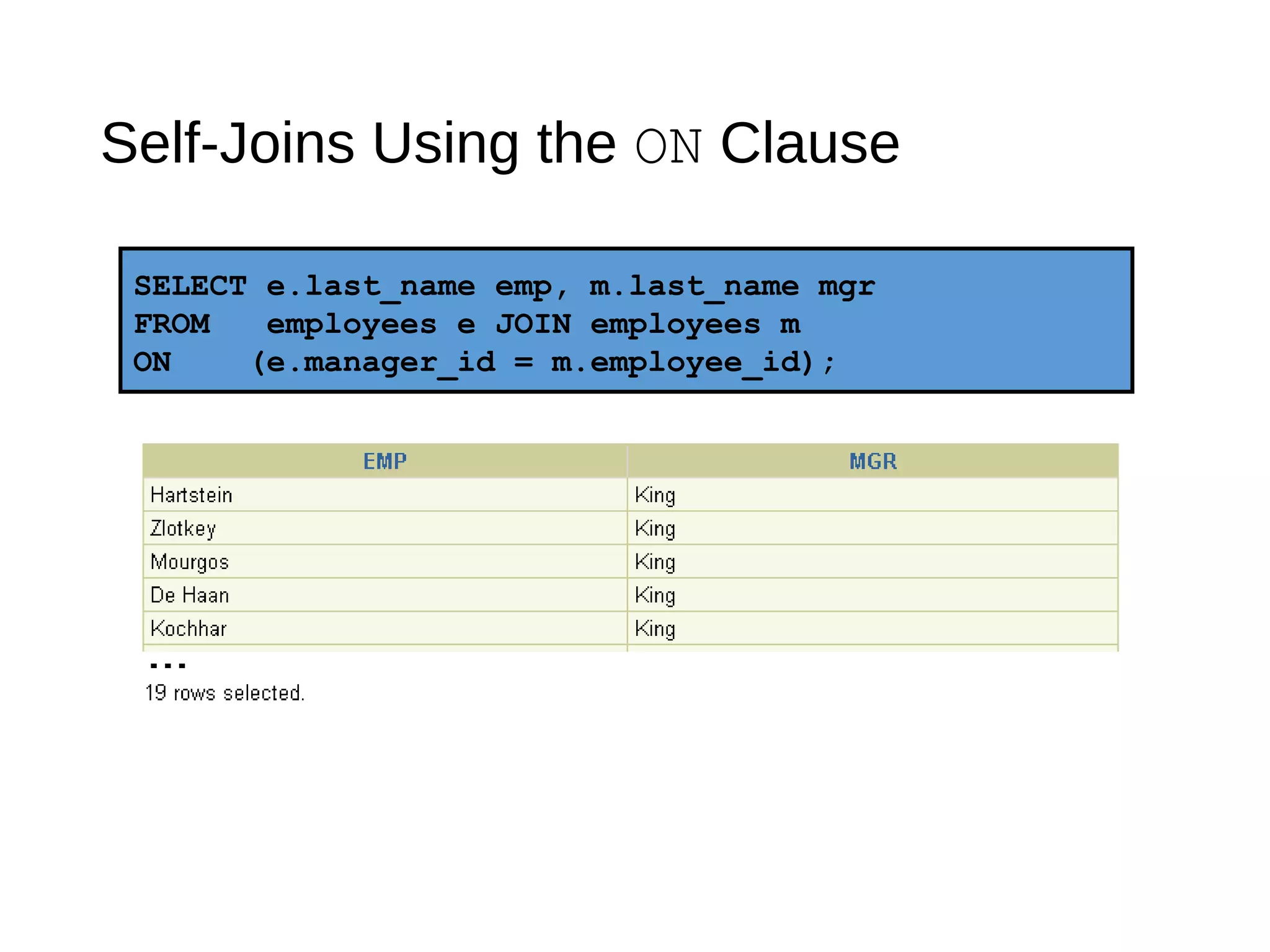 Self-Joins Using the ON Clause

SELECT e.last_name emp, m.last_name mgr
FROM   employees e JOIN employees m
ON    (e.manager_id = m.employee_id);

| EMP | MGR |
|---|---|
| Hartstein | King |
| Zlotkey | King |
| Mourgos | King |
| De Haan | King |
| Kochhar | King |

...
19 rows selected.